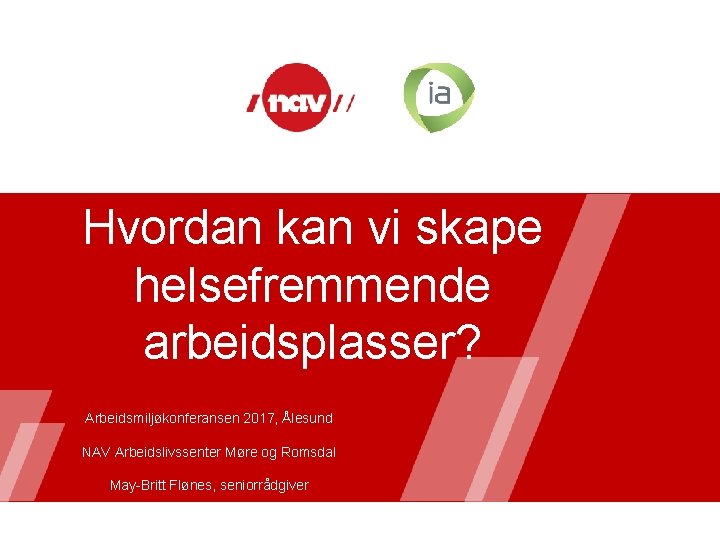 nav

ia

Hvordan kan vi skape helsefremmende arbeidsplasser?

Arbeidsmiljøkonferansen 2017, Ålesund

NAV Arbeidslivssenter Møre og Romsdal

May-Britt Flønes, seniorrådgiver